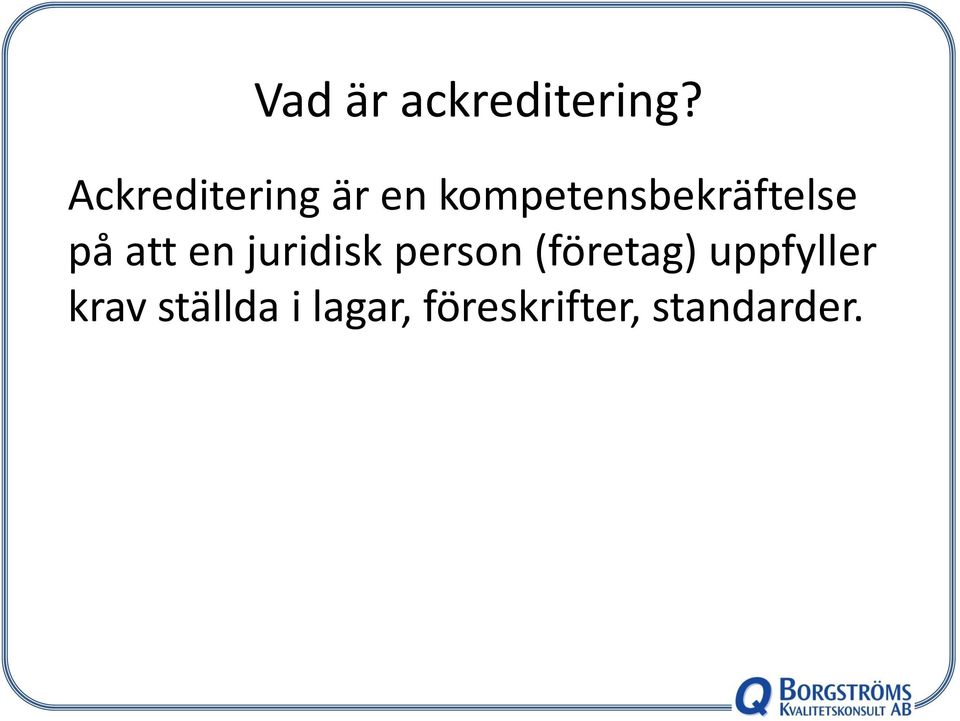 Vad är ackreditering?

Ackreditering är en kompetensbekräftelse på att en juridisk person (företag) uppfyller krav ställda i lagar, föreskrifter, standarder.

Q BORGSTRÖMS KVALITETSKONSULT AB